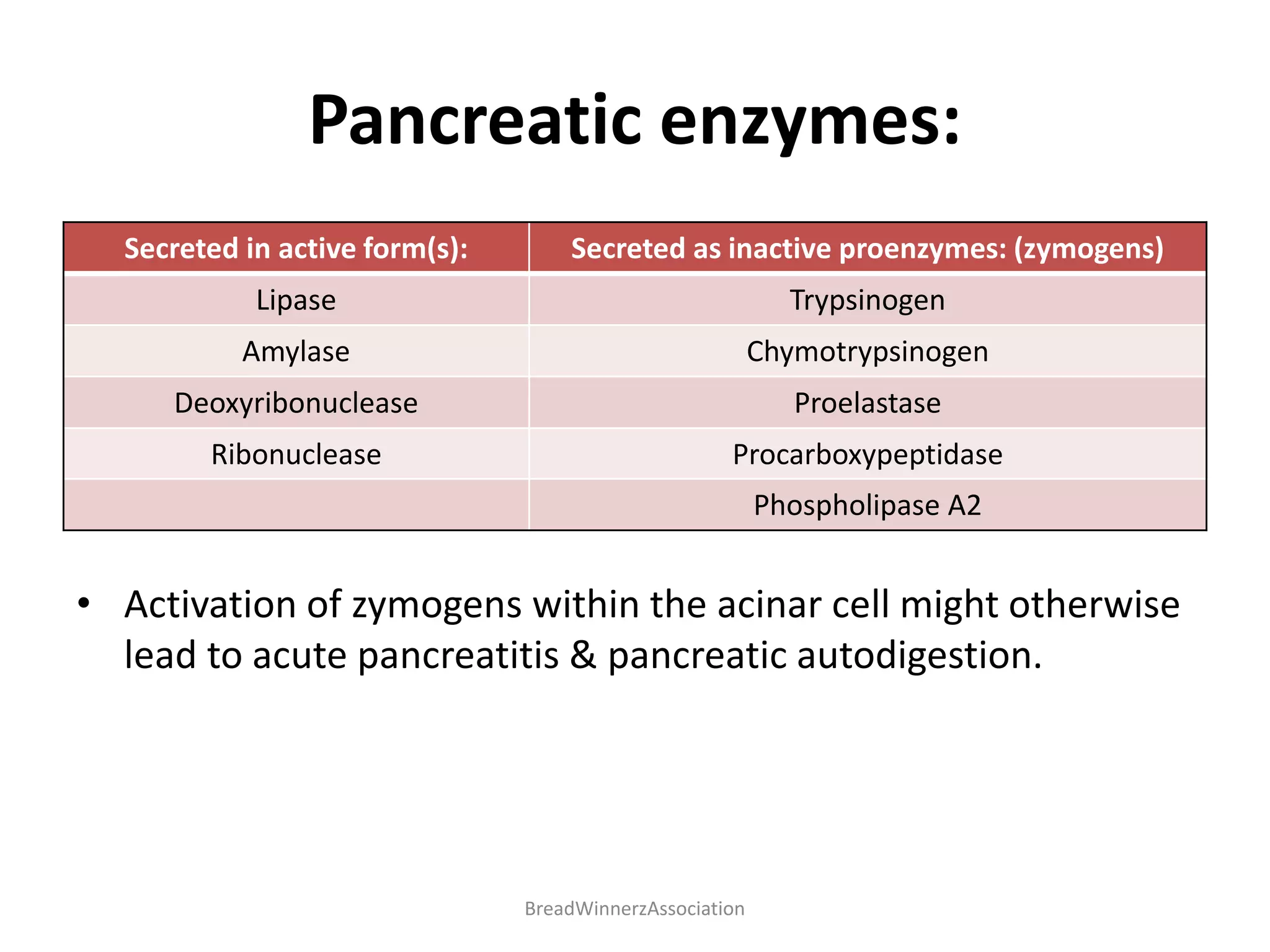 Pancreatic enzymes:

| Secreted in active form(s): | Secreted as inactive proenzymes: (zymogens) |
|---|---|
| Lipase | Trypsinogen |
| Amylase | Chymotrypsinogen |
| Deoxyribonuclease | Proelastase |
| Ribonuclease | Procarboxypeptidase |
| | Phospholipase A2 |

• Activation of zymogens within the acinar cell might otherwise lead to acute pancreatitis & pancreatic autodigestion.

BreadWinnerzAssociation